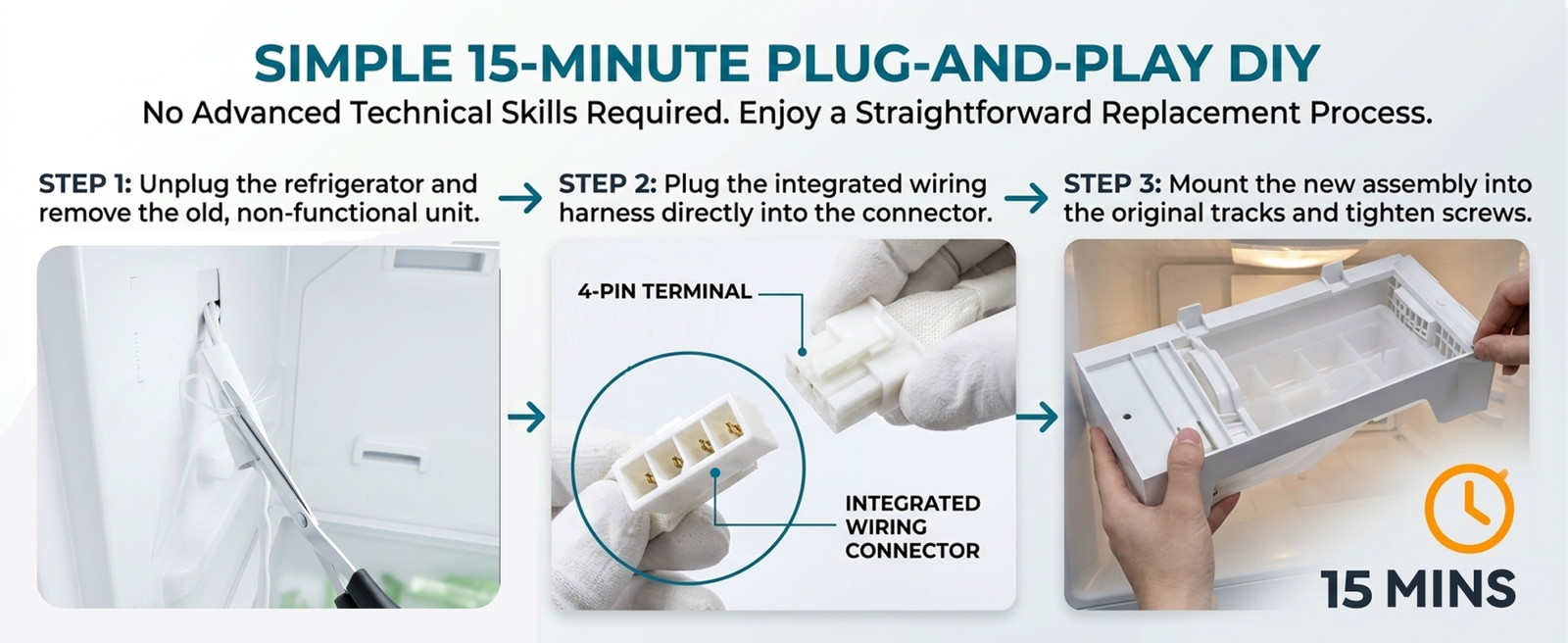 SIMPLE 15-MINUTE PLUG-AND-PLAY DIY
No Advanced Technical Skills Required. Enjoy a Straightforward Replacement Process.

STEP 1: Unplug the refrigerator and remove the old, non-functional unit.

STEP 2: Plug the integrated wiring harness directly into the connector.

STEP 3: Mount the new assembly into the original tracks and tighten screws.

4-PIN TERMINAL

INTEGRATED WIRING CONNECTOR

15 MINS